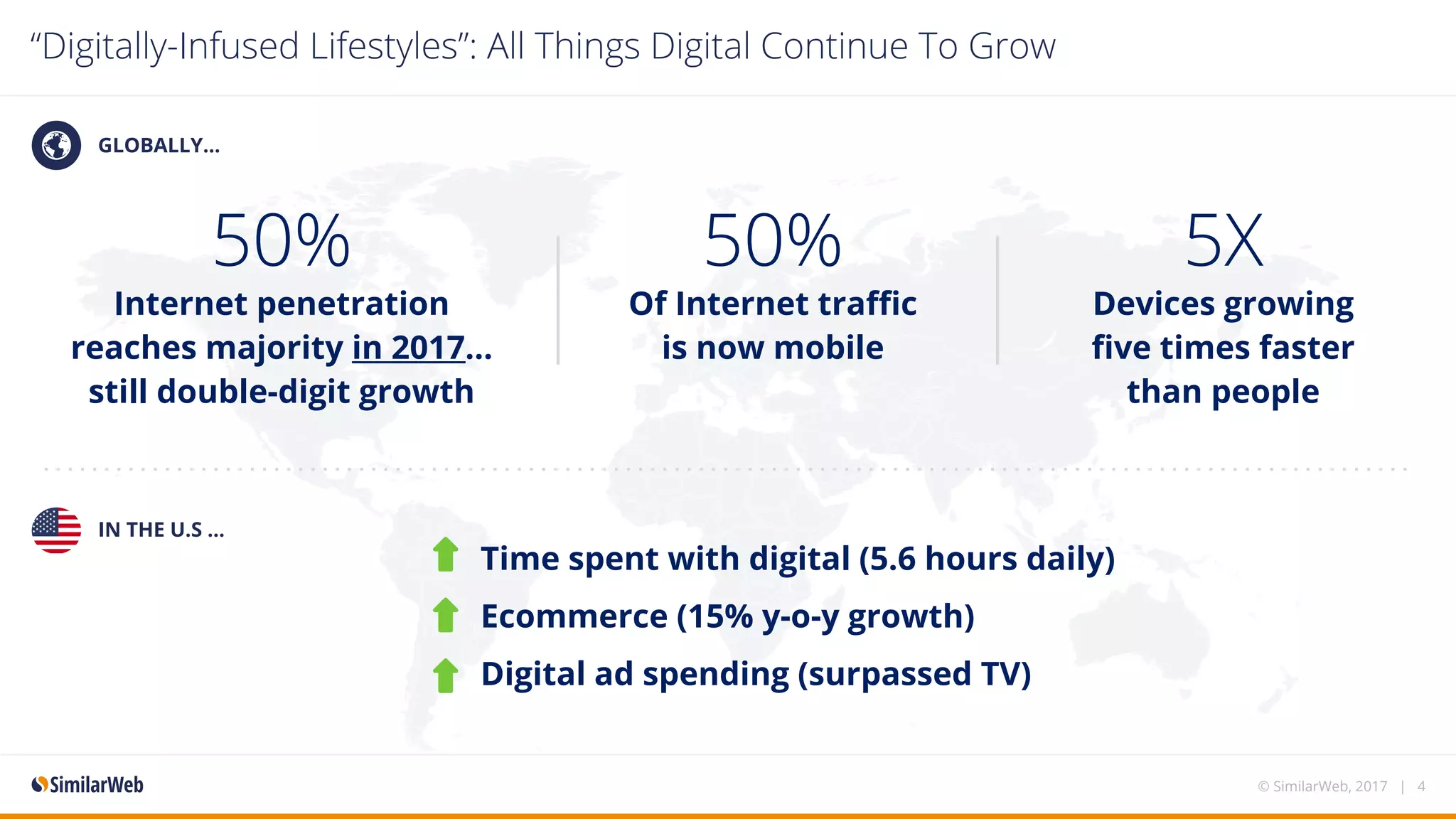 “Digitally-Infused Lifestyles”: All Things Digital Continue To Grow

GLOBALLY...

50%
Internet penetration reaches majority in 2017... still double-digit growth

50%
Of Internet traffic is now mobile

5X
Devices growing five times faster than people

IN THE U.S ...

Time spent with digital (5.6 hours daily)
Ecommerce (15% y-o-y growth)
Digital ad spending (surpassed TV)

SimilarWeb

© SimilarWeb, 2017 | 4